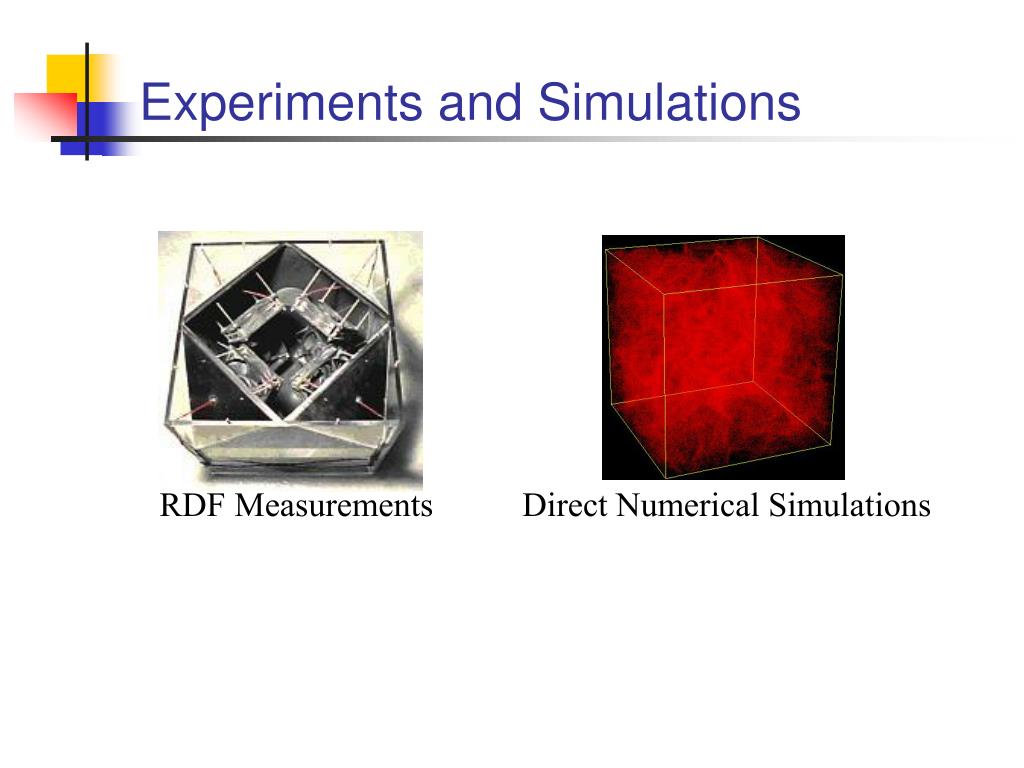 Experiments and Simulations

RDF Measurements

Direct Numerical Simulations